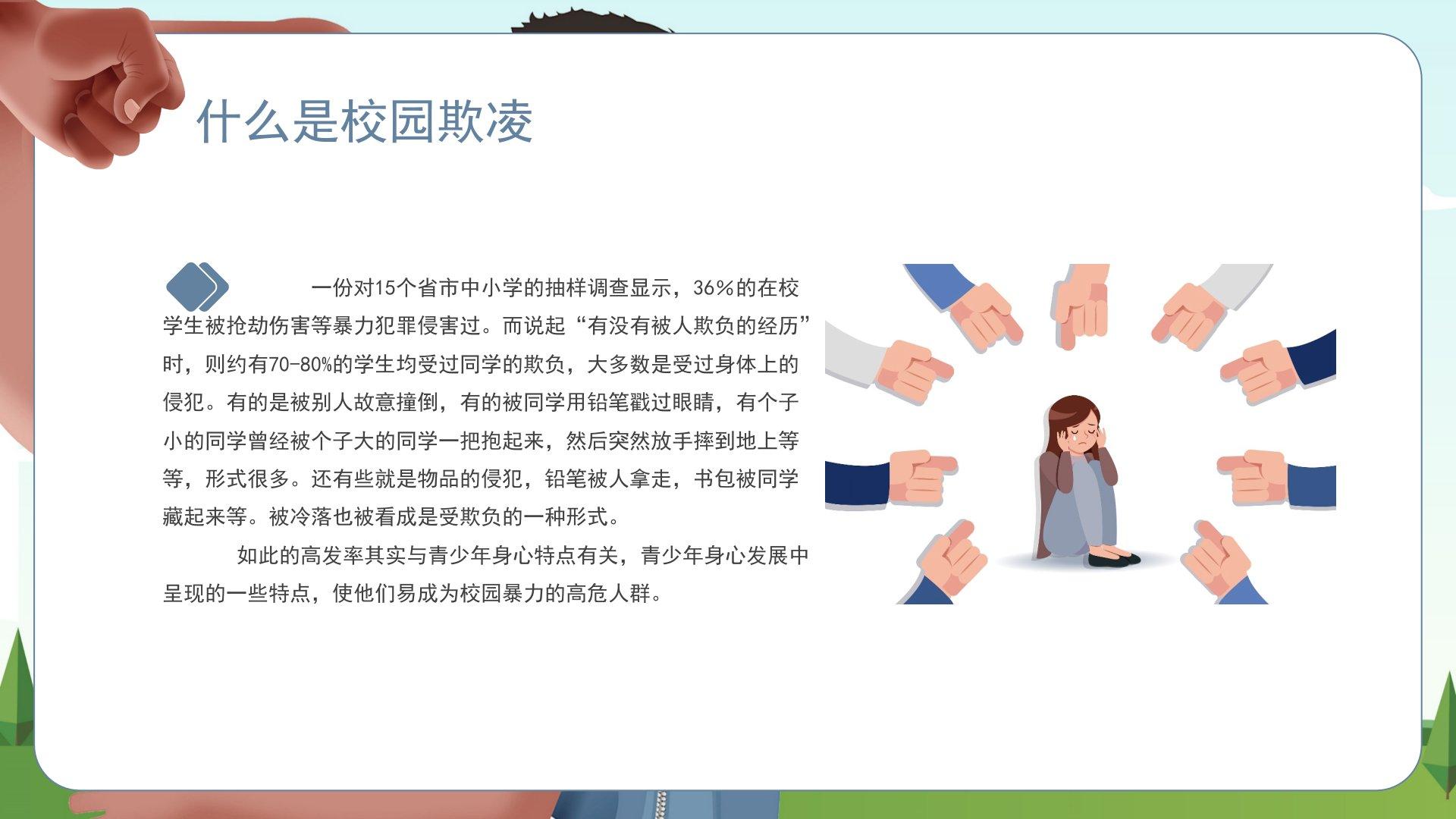 什么是校园欺凌

一份对15个省市中小学的抽样调查显示，36%的在校学生被抢劫伤害等暴力犯罪侵害过。而说起“有没有被人欺负的经历”时，则约有70-80%的学生均受过同学的欺负，大多数是受过身体上的侵犯。有的是被别人故意撞倒，有的被同学用铅笔戳过眼睛，有个子小的同学曾经被个子大的同学一把抱起来，然后突然放手摔到地上等等，形式很多。还有些就是物品的侵犯，铅笔被人拿走，书包被同学藏起来等。被冷落也被看成是受欺负的一种形式。

如此的高发率其实与青少年身心特点有关，青少年身心发展中呈现的一些特点，使他们易成为校园暴力的高危人群。